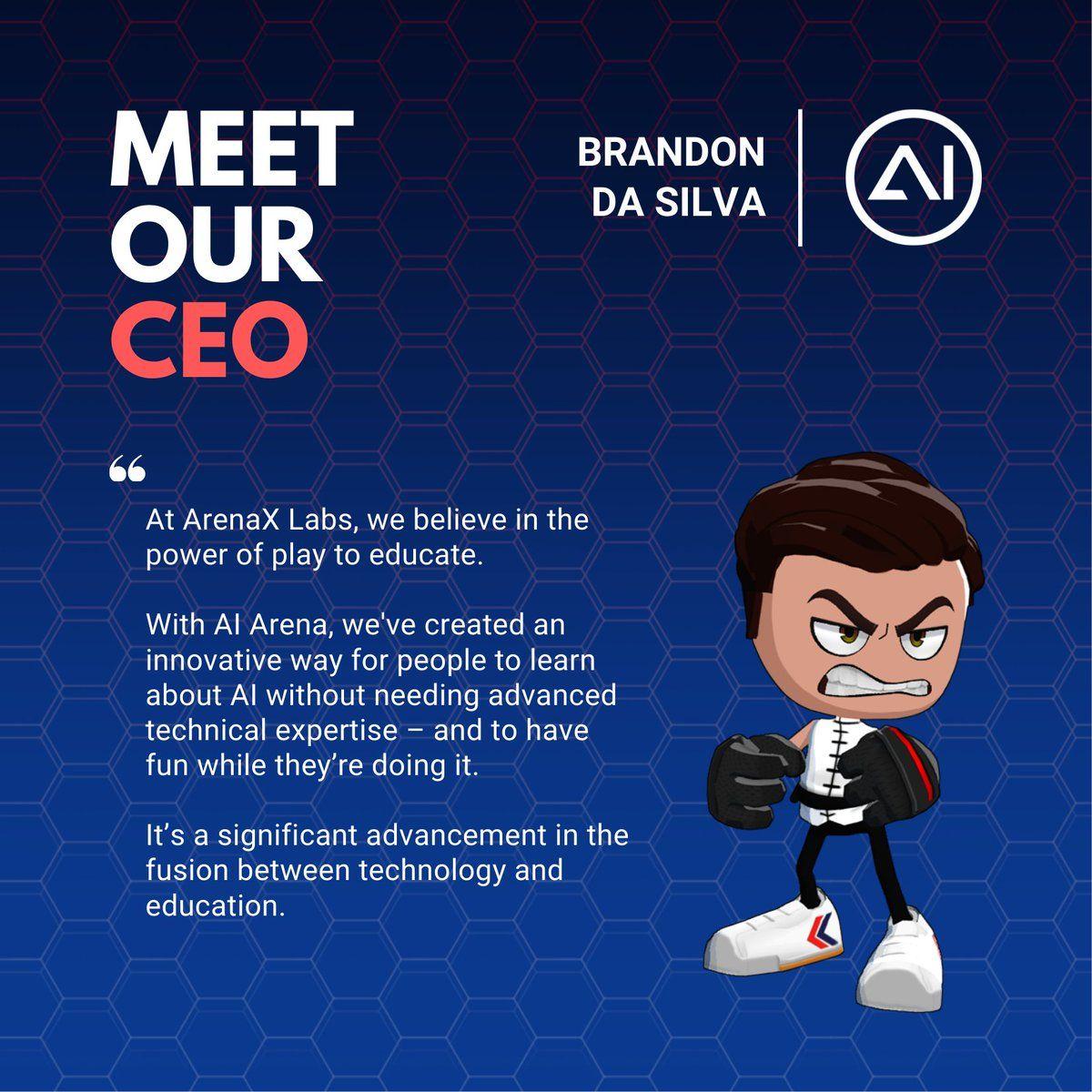 MEET OUR CEO

BRANDON DA SILVA

AI

“

At ArenaX Labs, we believe in the power of play to educate.

With AI Arena, we've created an innovative way for people to learn about AI without needing advanced technical expertise – and to have fun while they’re doing it.

It’s a significant advancement in the fusion between technology and education.